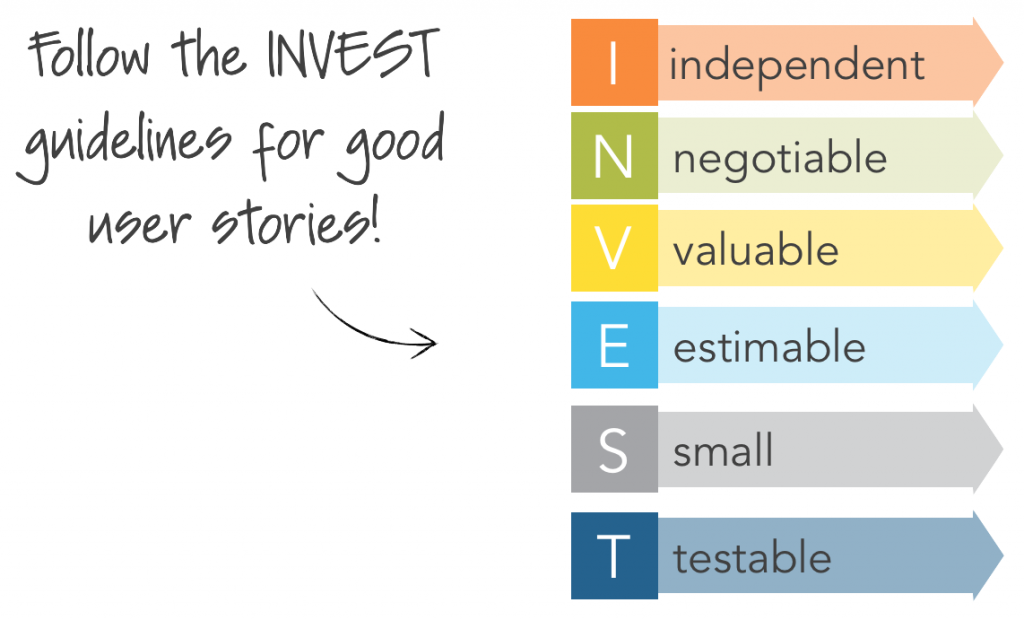 Follow the INVEST guidelines for good user stories!

I independent
N negotiable
V valuable
E estimable
S small
T testable